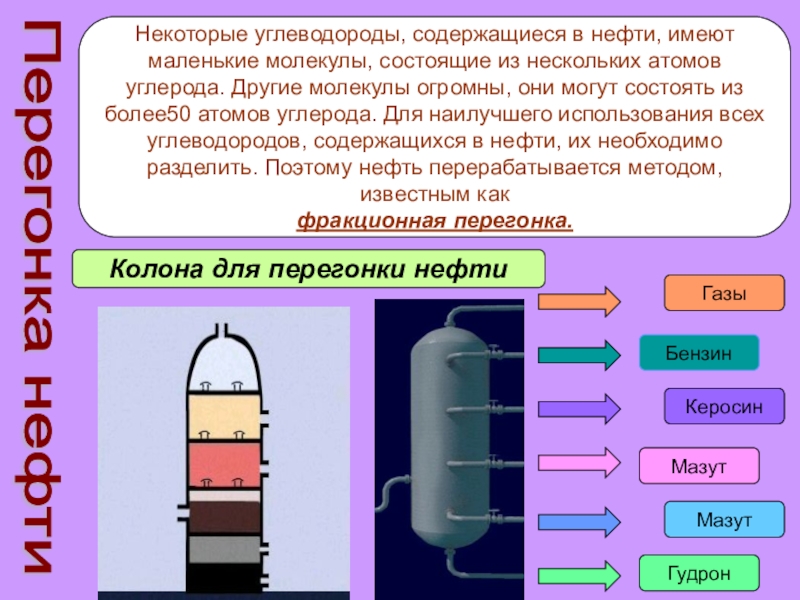 Перегонка нефти

Некоторые углеводороды, содержащиеся в нефти, имеют маленькие молекулы, состоящие из нескольких атомов углерода. Другие молекулы огромны, они могут состоять из более50 атомов углерода. Для наилучшего использования всех углеводородов, содержащихся в нефти, их необходимо разделить. Поэтому нефть перерабатывается методом, известным как
фракционная перегонка.

Колона для перегонки нефти

Газы

Бензин

Керосин

Мазут

Мазут

Гудрон